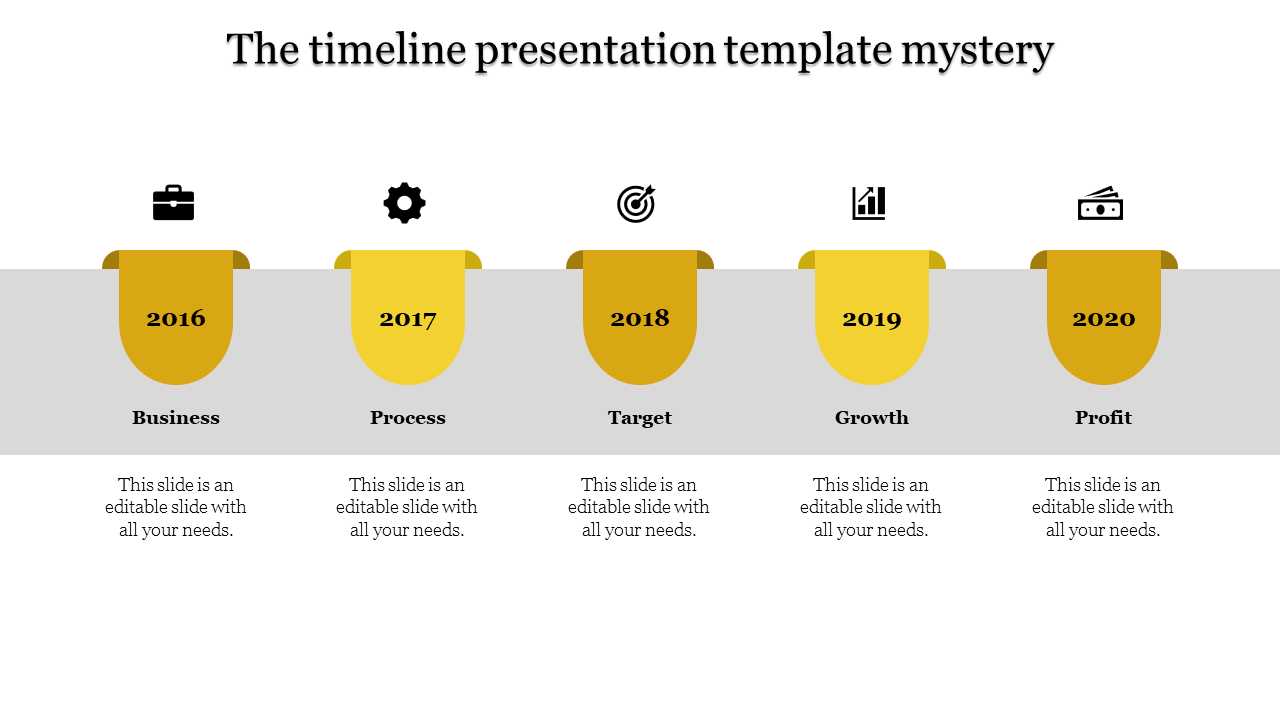 The timeline presentation template mystery

2016

Business

This slide is an editable slide with all your needs.

2017

Process

This slide is an editable slide with all your needs.

2018

Target

This slide is an editable slide with all your needs.

2019

Growth

This slide is an editable slide with all your needs.

2020

Profit

This slide is an editable slide with all your needs.